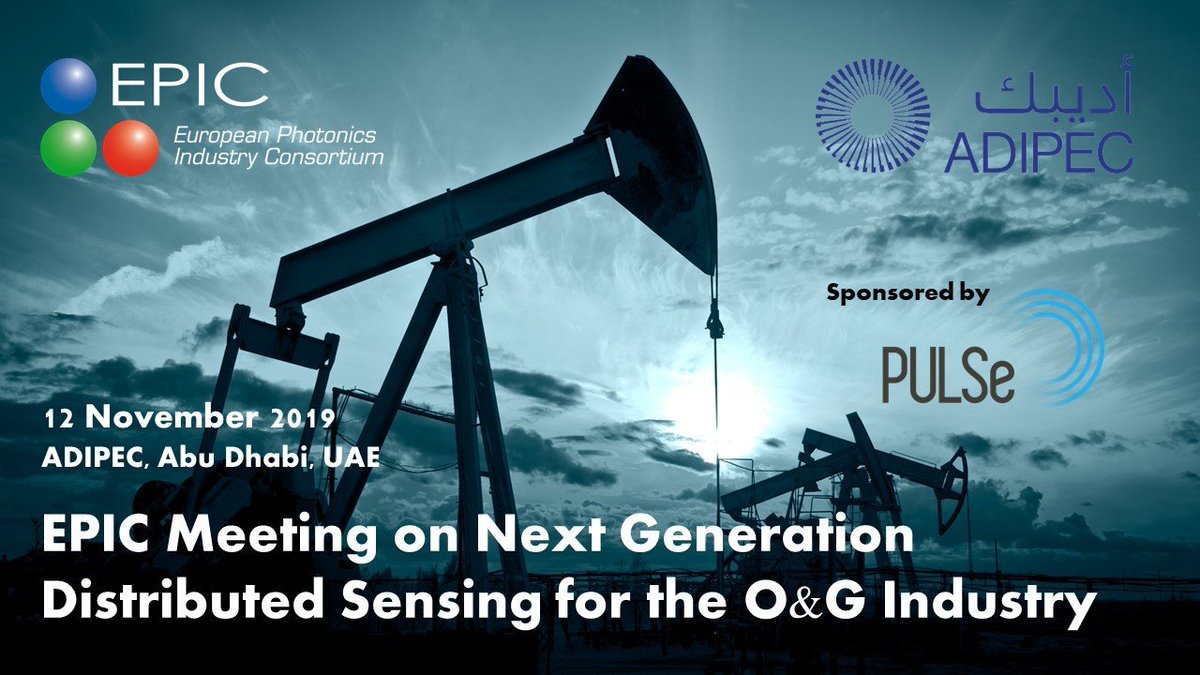 EPIC
European Photonics Industry Consortium

أديبك
ADIPEC

Sponsored by
PULSe

12 November 2019
ADIPEC, Abu Dhabi, UAE

EPIC Meeting on Next Generation Distributed Sensing for the O&G Industry